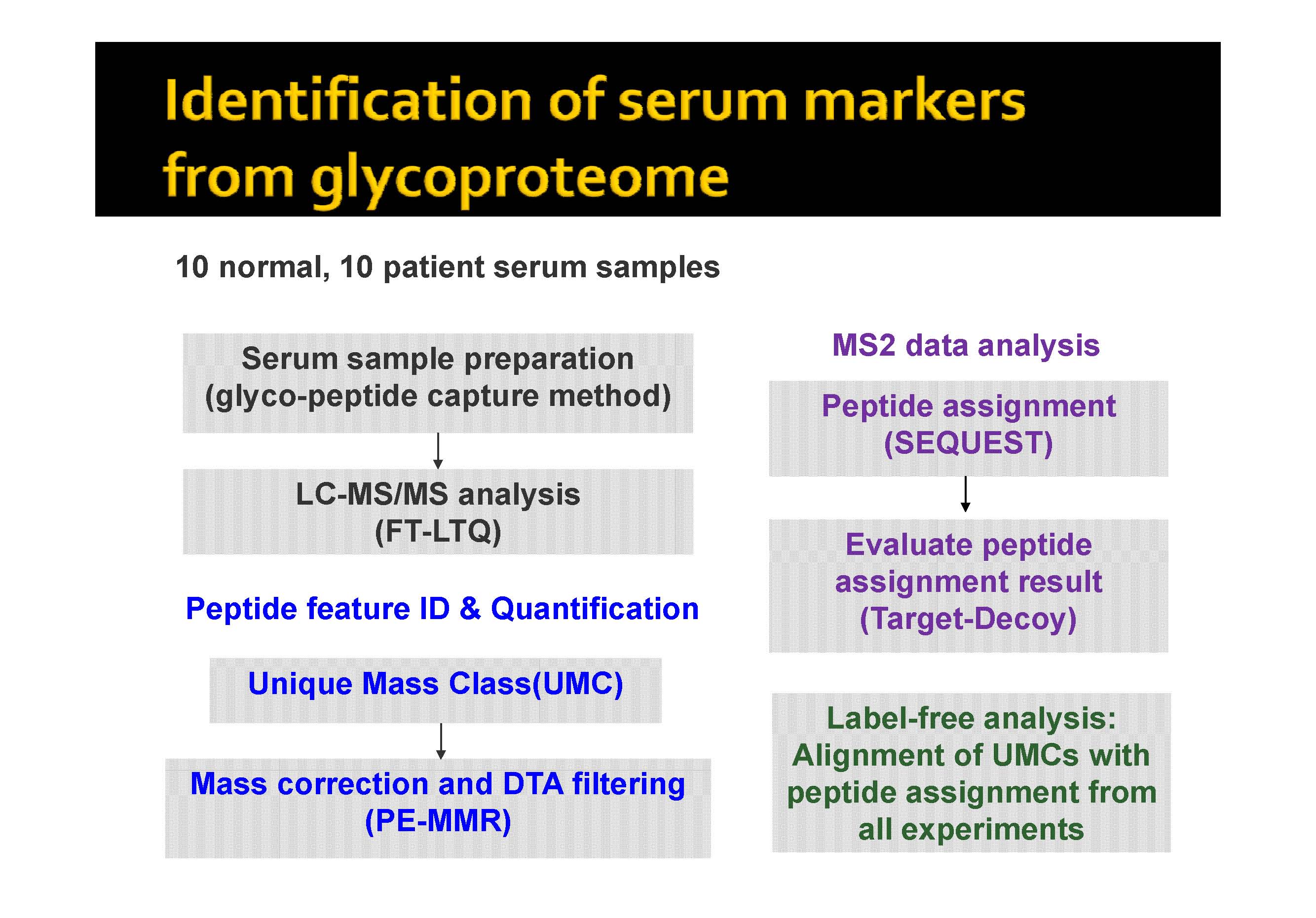 Identification of serum markers from glycoproteome

10 normal, 10 patient serum samples

Serum sample preparation (glyco-peptide capture method)

LC-MS/MS analysis (FT-LTQ)

Peptide feature ID & Quantification

Unique Mass Class(UMC)

Mass correction and DTA filtering (PE-MMR)

MS2 data analysis

Peptide assignment (SEQUEST)

Evaluate peptide assignment result (Target-Decoy)

Label-free analysis: Alignment of UMCs with peptide assignment from all experiments